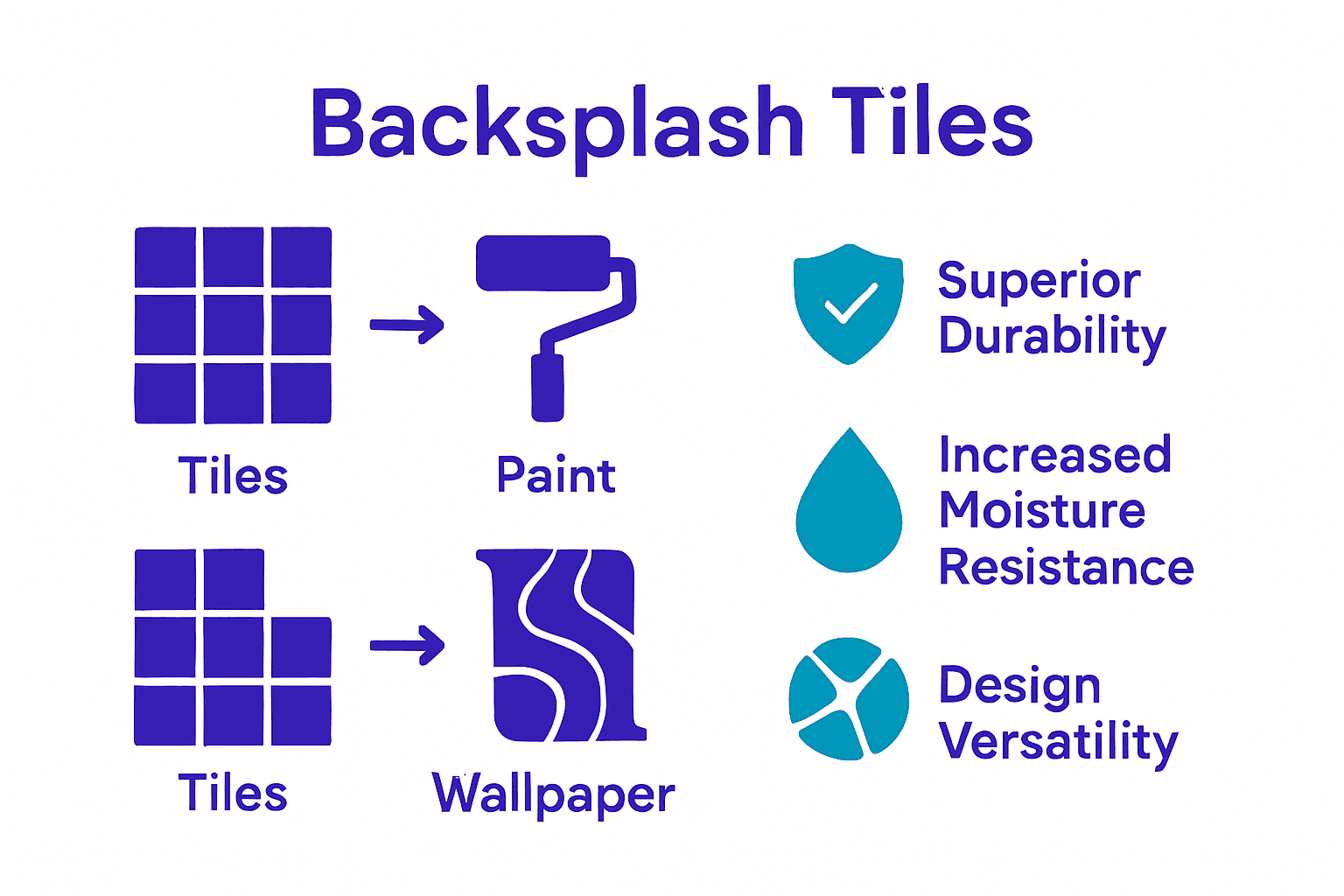 Backsplash Tiles

Tiles

Paint

Tiles

Wallpaper

Superior Durability

Increased Moisture Resistance

Design Versatility